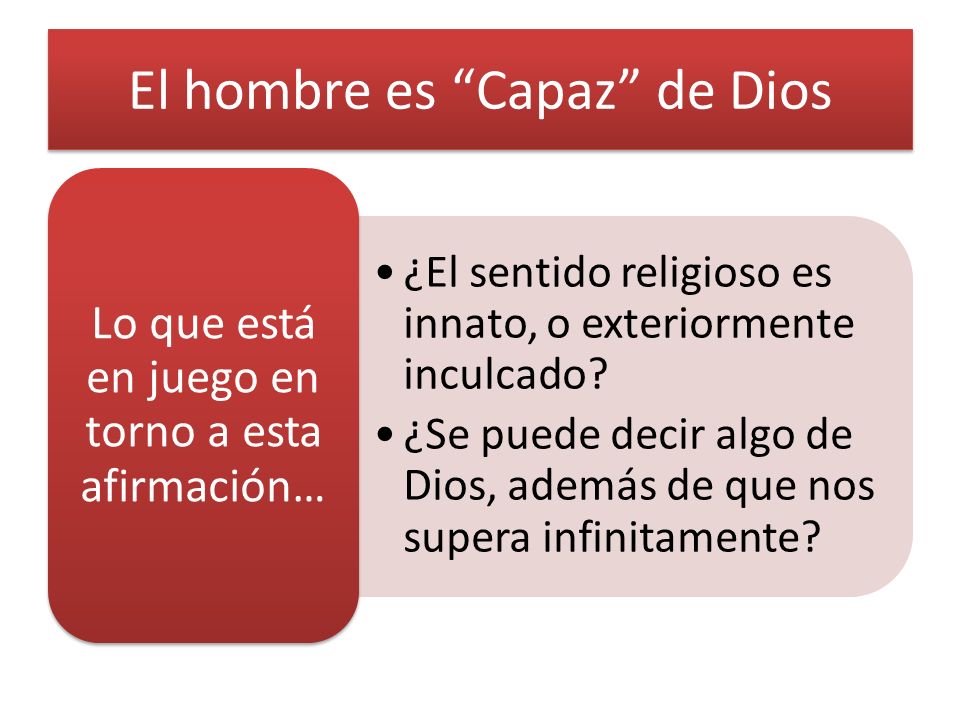 El hombre es “Capaz” de Dios

Lo que está en juego en torno a esta afirmación…

• ¿El sentido religioso es innato, o exteriormente inculcado?
• ¿Se puede decir algo de Dios, además de que nos supera infinitamente?